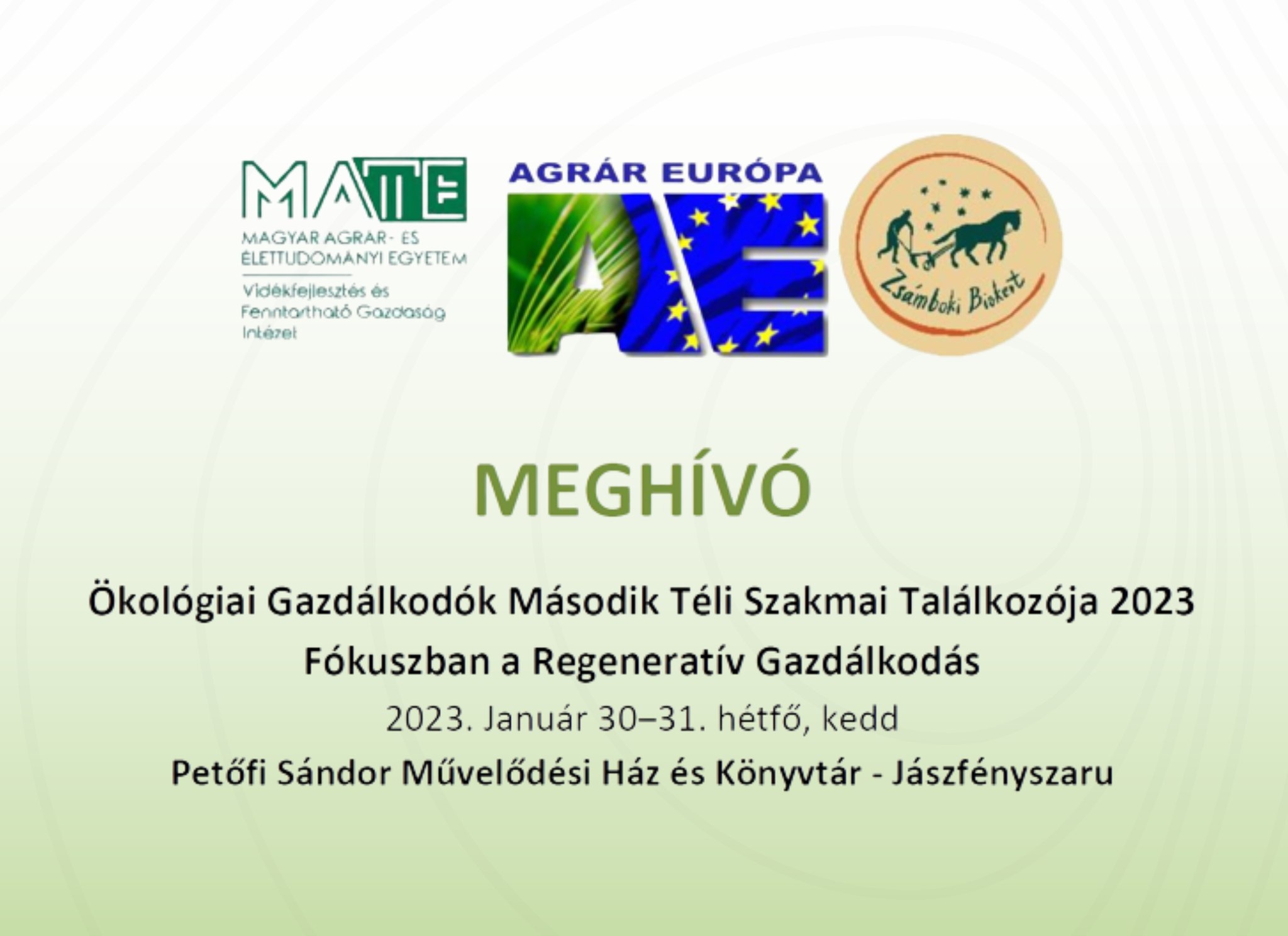 MATE
MAGYAR AGRÁR- ÉS ÉLETTUDOMÁNYI EGYETEM
Vidékfejlesztés és Fenntartható Gazdaság Intézet

AGRÁR EURÓPA
AE

Zsámboki Biokert

MEGHÍVÓ

Ökológiai Gazdálkodók Második Téli Szakmai Találkozója 2023
Fókuszban a Regeneratív Gazdálkodás
2023. Január 30–31. hétfő, kedd
Petőfi Sándor Művelődési Ház és Könyvtár - Jászfényszaru